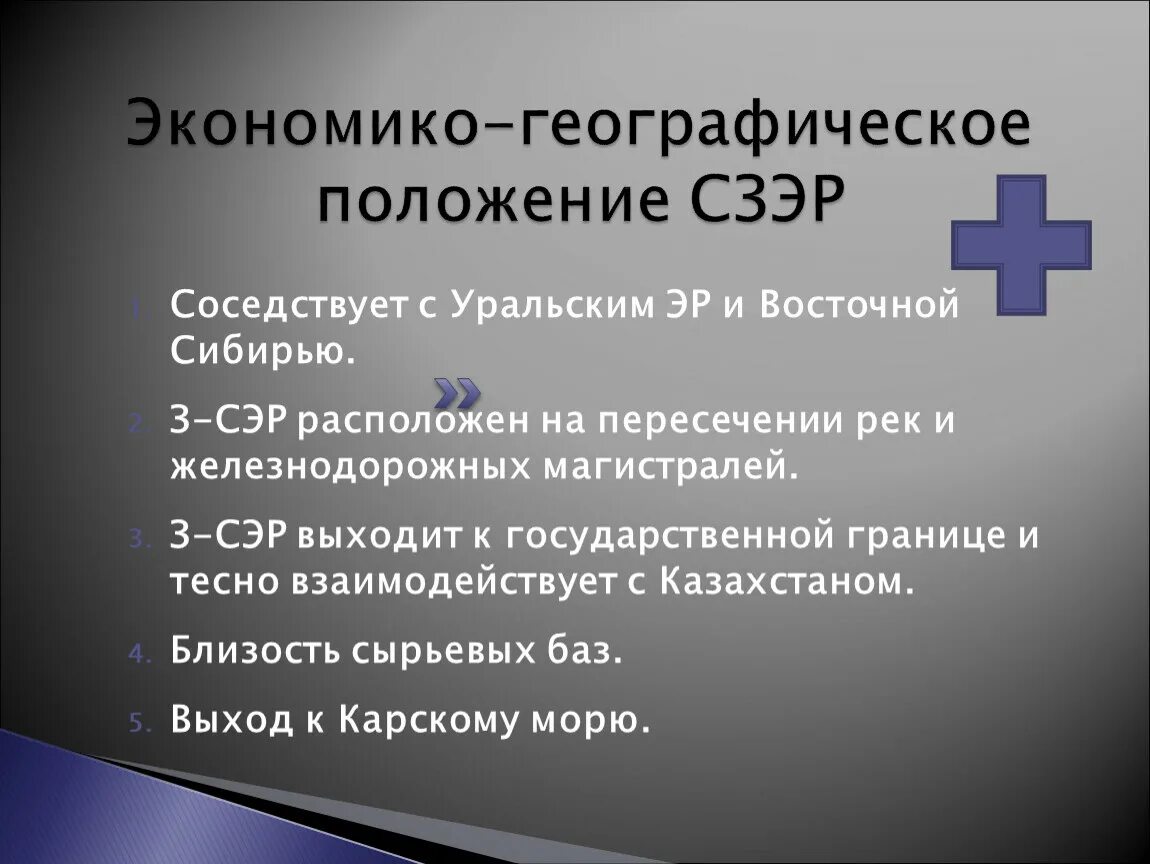 Экономико-географическое положение СЗЭР

1. Соседствует с Уральским ЭР и Восточной Сибирью.
2. З-СЭР расположен на пересечении рек и железнодорожных магистралей.
3. З-СЭР выходит к государственной границе и тесно взаимодействует с Казахстаном.
4. Близость сырьевых баз.
5. Выход к Карскому морю.